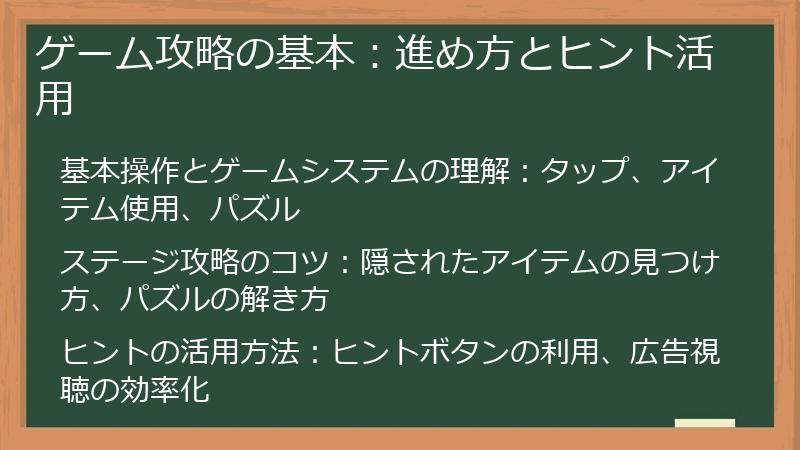 ゲーム攻略の基本：進め方とヒント活用

基本操作とゲームシステムの理解：タップ、アイテム使用、パズル

ステージ攻略のコツ：隠されたアイテムの見つけ方、パズルの解き方

ヒントの活用方法：ヒントボタンの利用、広告視聴の効率化